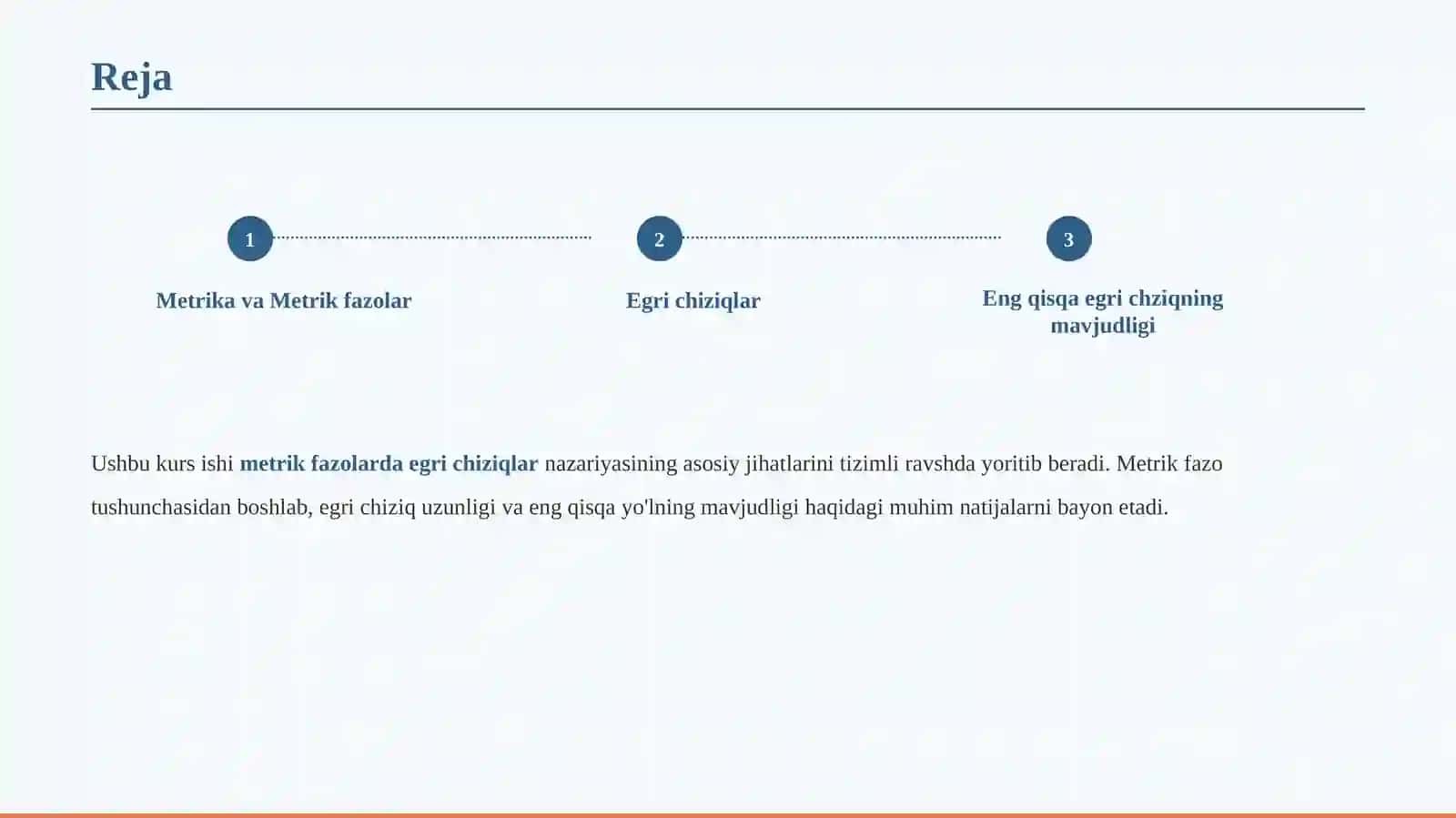 Reja

1

Metrika va Metrik fazolar

2

Egri chiziqlar

3

Eng qisqa egri chziqning mavjudligi

Ushbu kurs ishi metrik fazolarda egri chiziqlar nazariyasining asosiy jihatlarini tizimli ravshda yoritib beradi. Metrik fazo tushunchasidan boshlab, egri chiziq uzunligi va eng qisqa yo'lning mavjudligi haqidagi muhim natijalarni bayon etadi.